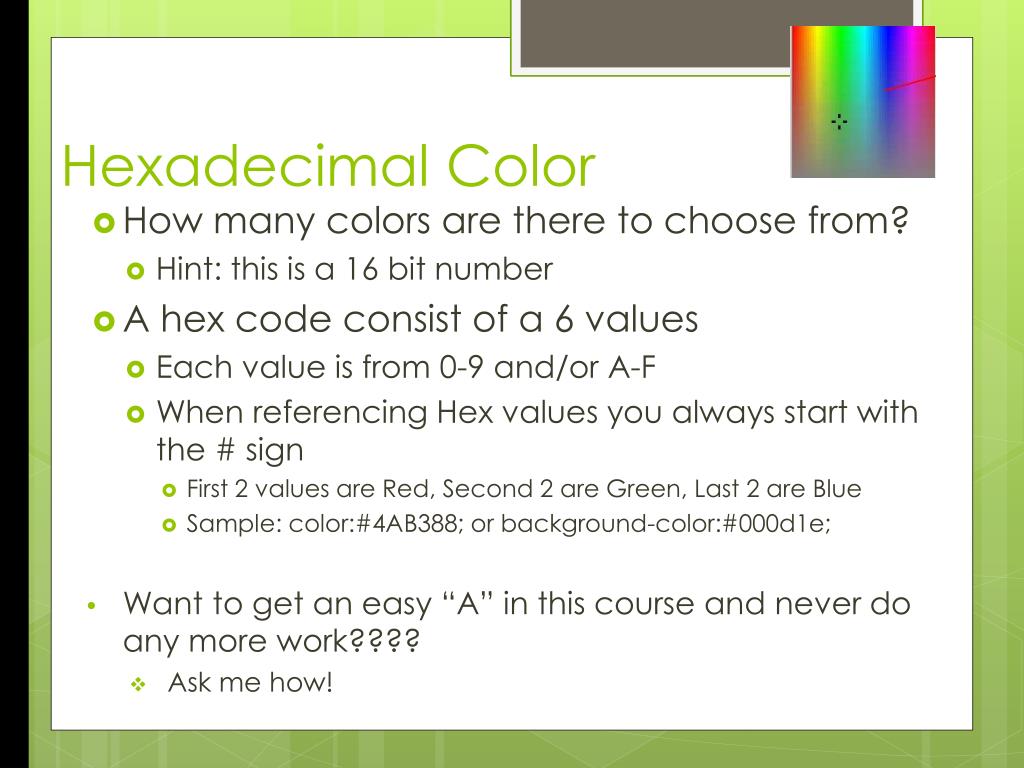 Hexadecimal Color

How many colors are there to choose from?

Hint: this is a 16 bit number

A hex code consist of a 6 values

Each value is from 0-9 and/or A-F

When referencing Hex values you always start with the # sign

First 2 values are Red, Second 2 are Green, Last 2 are Blue

Sample: color:#4AB388; or background-color:#000d1e;

Want to get an easy “A” in this course and never do any more work????

Ask me how!